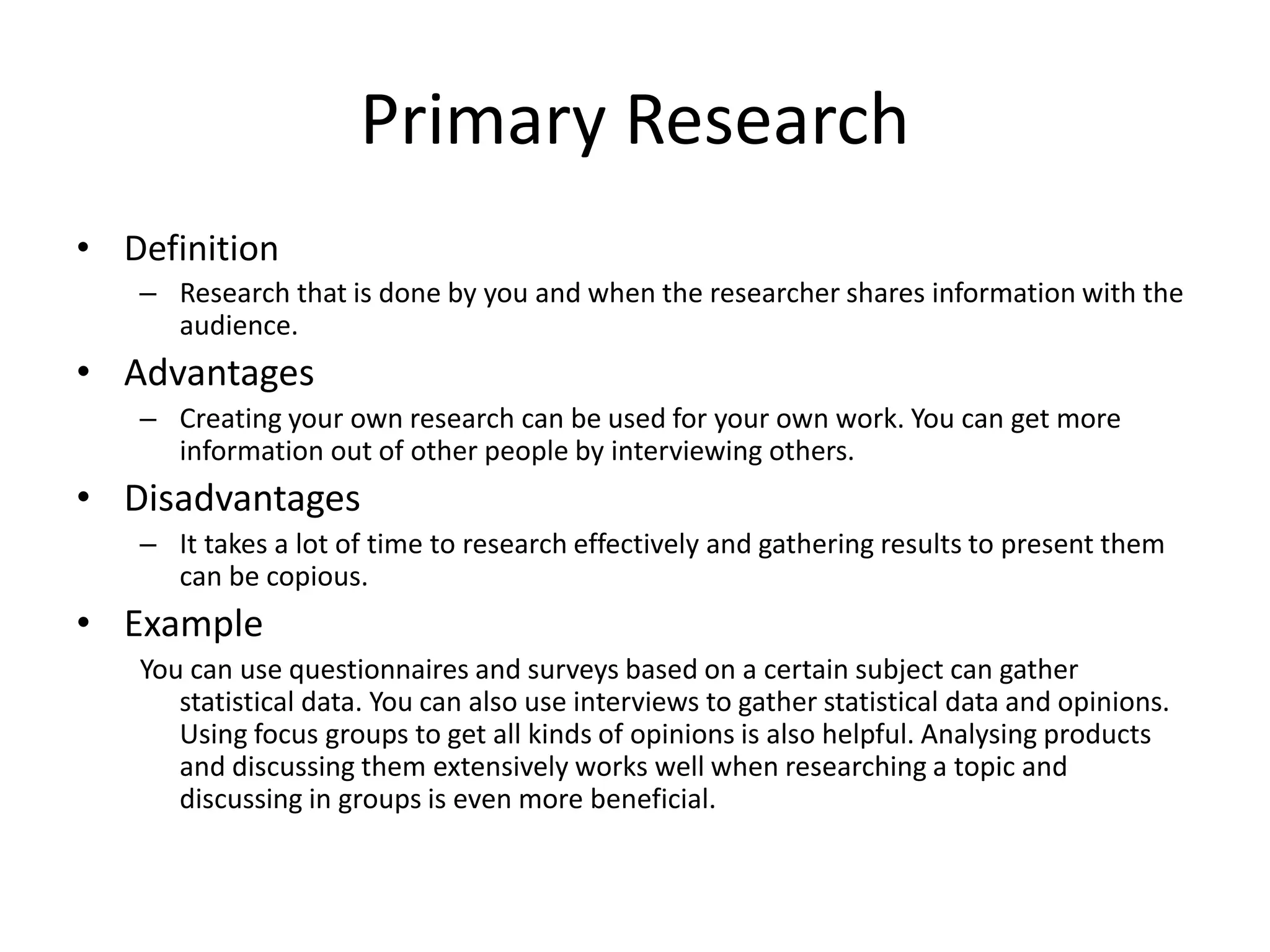 Primary Research

• Definition
  – Research that is done by you and when the researcher shares information with the audience.
• Advantages
  – Creating your own research can be used for your own work. You can get more information out of other people by interviewing others.
• Disadvantages
  – It takes a lot of time to research effectively and gathering results to present them can be copious.
• Example
  You can use questionnaires and surveys based on a certain subject can gather statistical data. You can also use interviews to gather statistical data and opinions. Using focus groups to get all kinds of opinions is also helpful. Analysing products and discussing them extensively works well when researching a topic and discussing in groups is even more beneficial.